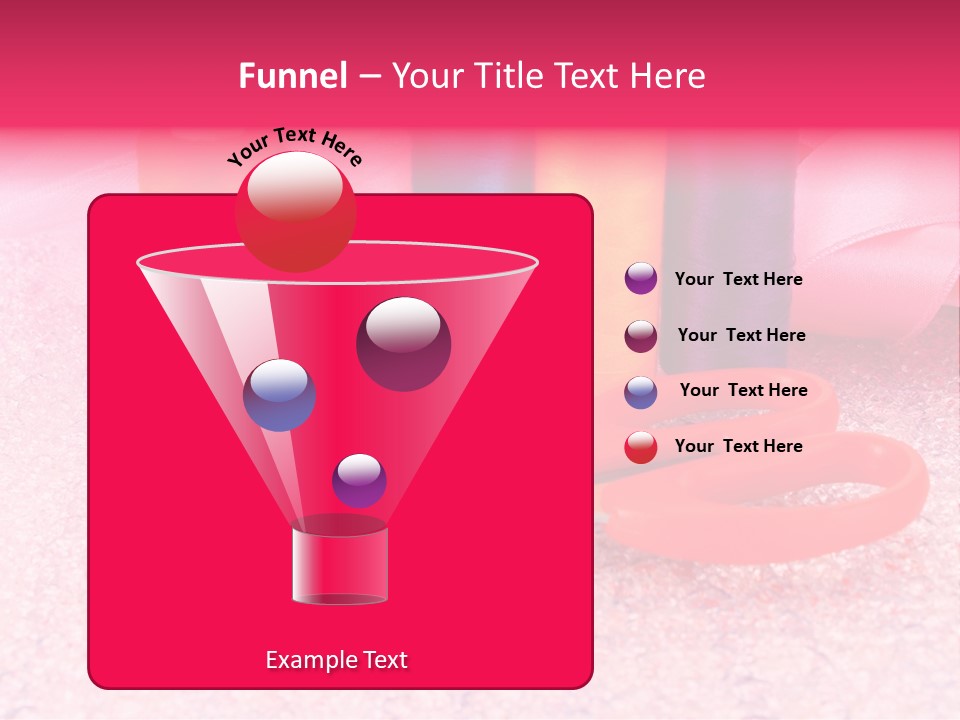 Funnel – Your Title Text Here

Your Text Here

Your Text Here

Your Text Here

Your Text Here

Your Text Here

Example Text